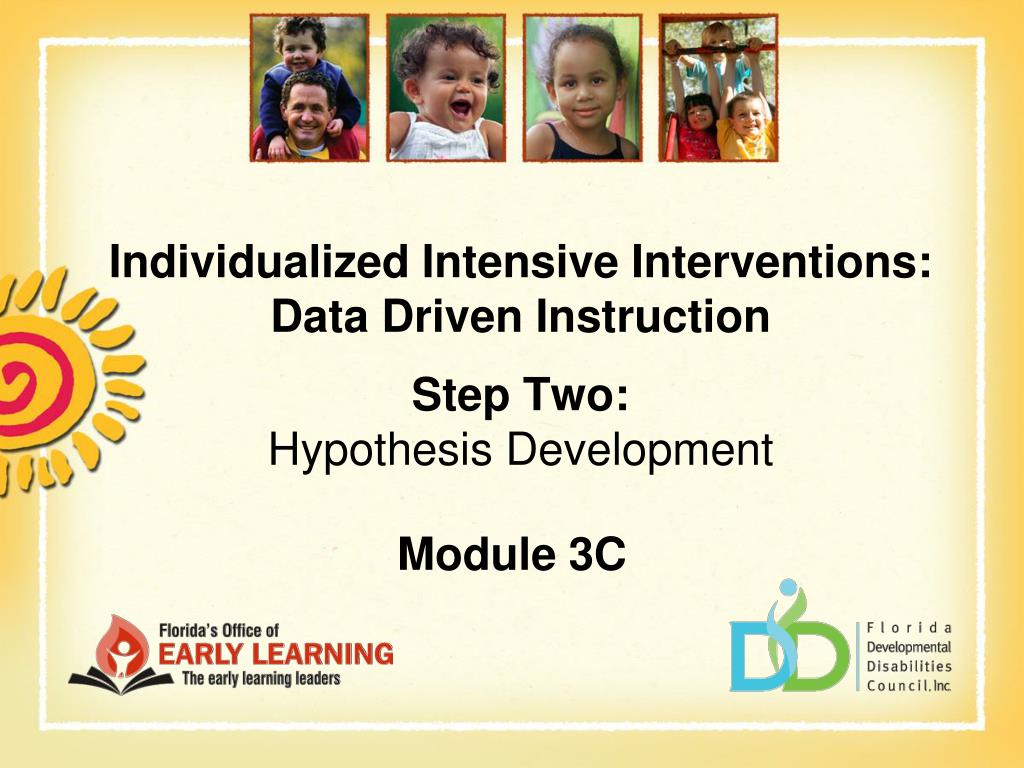 Individualized Intensive Interventions: Data Driven Instruction

Step Two:
Hypothesis Development

Module 3C

Florida's Office of
EARLY LEARNING
The early learning leaders

Florida
Developmental
Disabilities
Council, Inc.